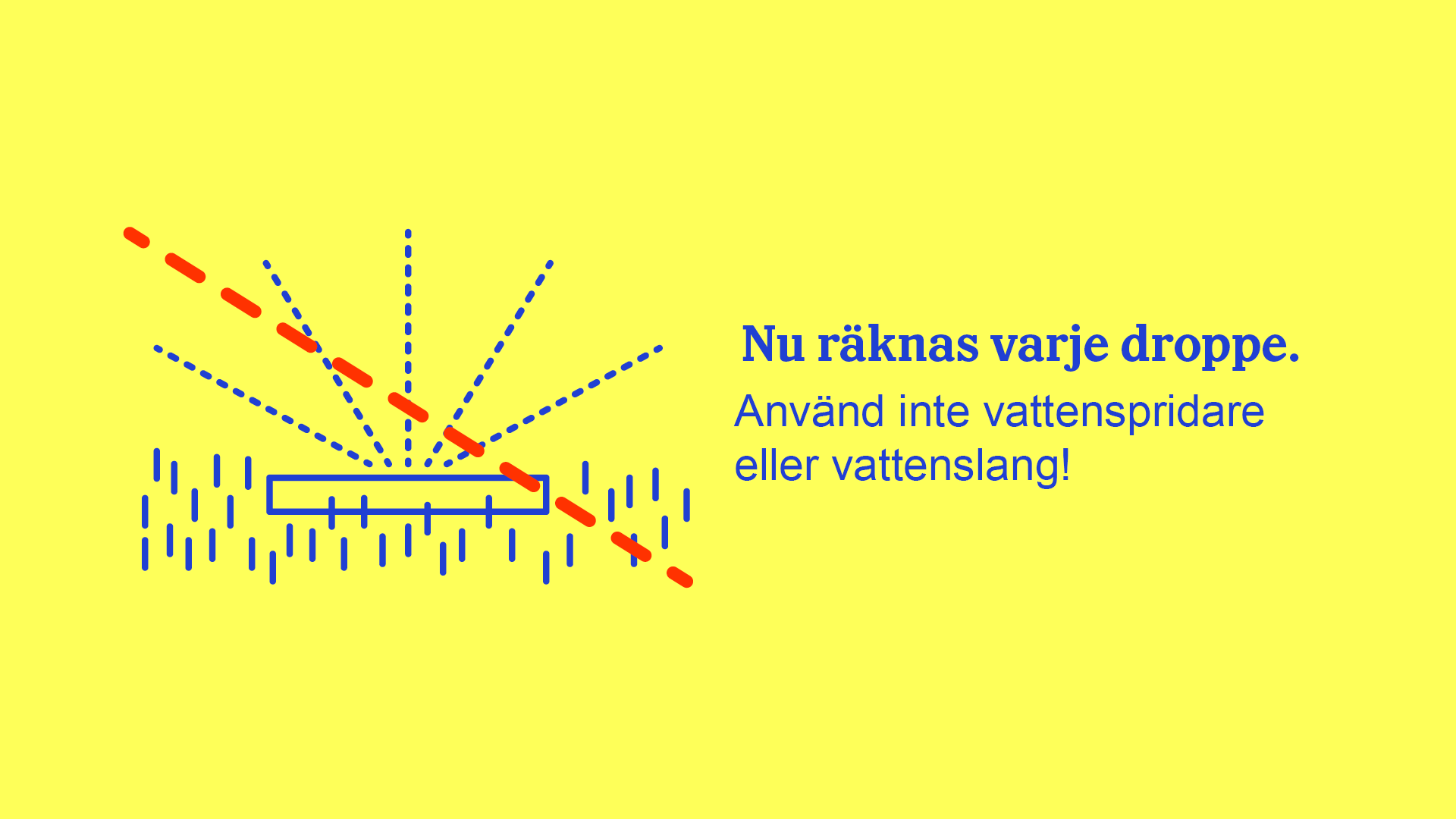 Nu räknas varje droppe.

Använd inte vattenspridare eller vattenslang!